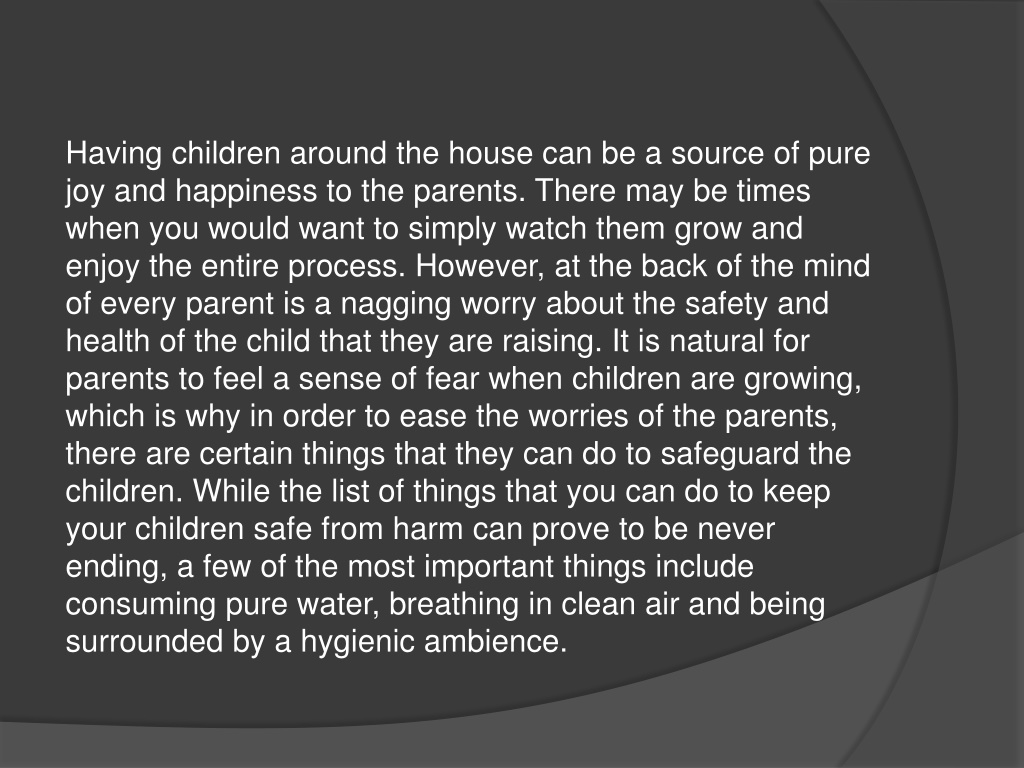 Having children around the house can be a source of pure joy and happiness to the parents. There may be times when you would want to simply watch them grow and enjoy the entire process. However, at the back of the mind of every parent is a nagging worry about the safety and health of the child that they are raising. It is natural for parents to feel a sense of fear when children are growing, which is why in order to ease the worries of the parents, there are certain things that they can do to safeguard the children. While the list of things that you can do to keep your children safe from harm can prove to be never ending, a few of the most important things include consuming pure water, breathing in clean air and being surrounded by a hygienic ambience.